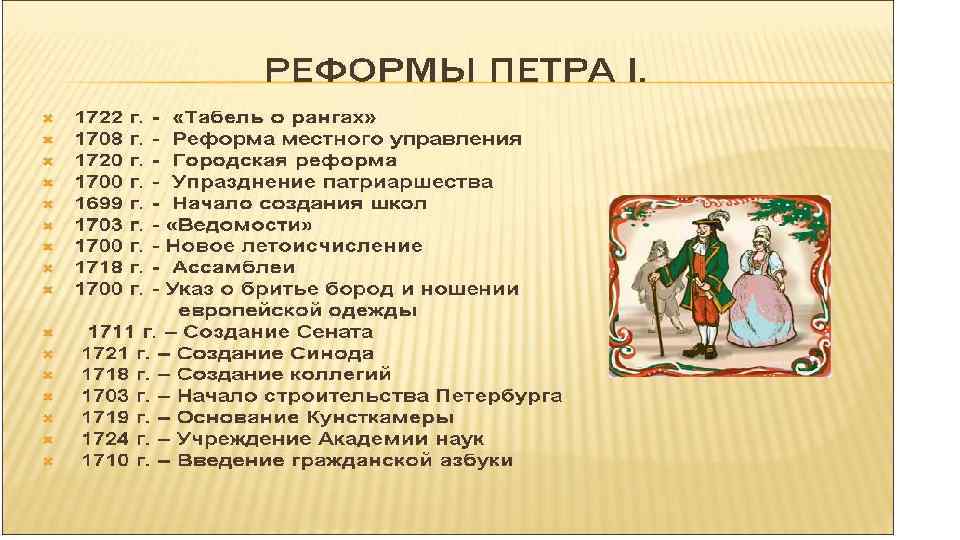 РЕФОРМЫ ПЕТРА I.

1722 г. - «Табель о рангах»
1708 г. - Реформа местного управления
1720 г. - Городская реформа
1700 г. - Упразднение патриаршества
1699 г. - Начало создания школ
1703 г. - «Ведомости»
1700 г. - Новое летоисчисление
1718 г. - Ассамблеи
1700 г. - Указ о бритье бород и ношении европейской одежды
1711 г. – Создание Сената
1721 г. – Создание Синода
1718 г. – Создание коллегий
1703 г. – Начало строительства Петербурга
1719 г. – Основание Кунсткамеры
1724 г. – Учреждение Академии наук
1710 г. – Введение гражданской азбуки